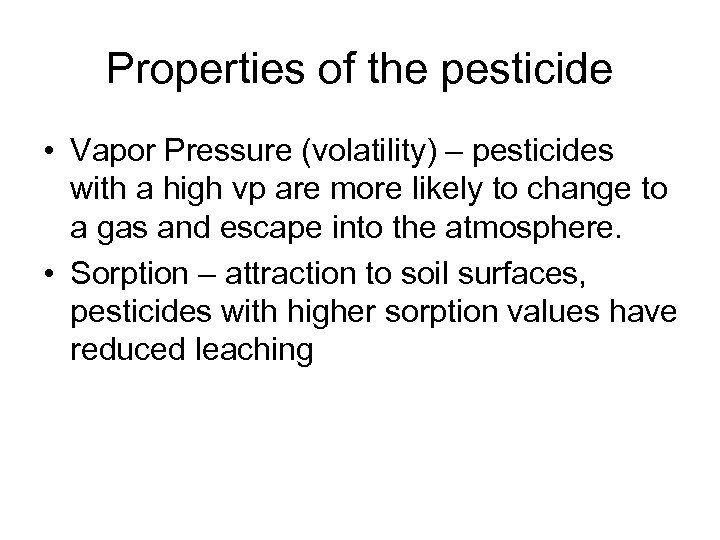 Properties of the pesticide

• Vapor Pressure (volatility) – pesticides with a high vp are more likely to change to a gas and escape into the atmosphere.
• Sorption – attraction to soil surfaces, pesticides with higher sorption values have reduced leaching